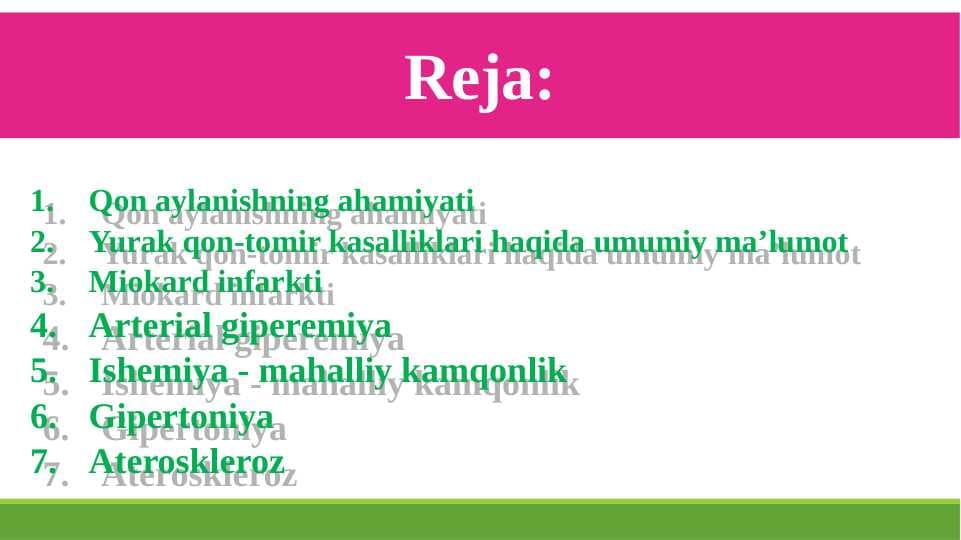 Reja:

1. Qon aylanishning ahamiyati
2. Yurak qon-tomir kasalliklari haqida umumiy ma’lumot
3. Miokard infarkti
4. Arterial giperemiya
5. Ishemiya - mahalliy kamqonlik
6. Gipertoniya
7. Ateroskleroz